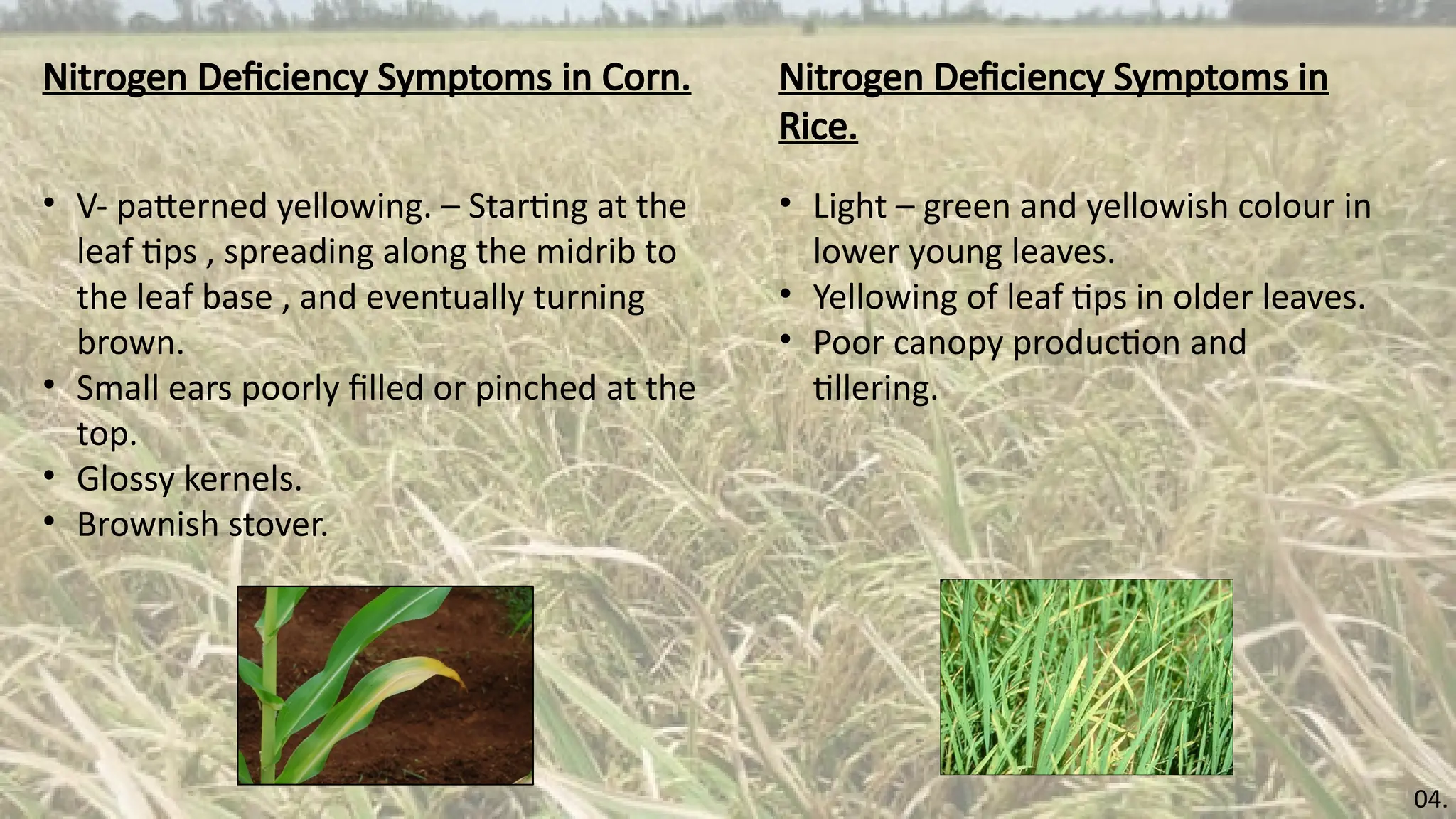 Nitrogen Deficiency Symptoms in Corn.

• V- patterned yellowing. – Starting at the leaf tips , spreading along the midrib to the leaf base , and eventually turning brown.
• Small ears poorly filled or pinched at the top.
• Glossy kernels.
• Brownish stover.

Nitrogen Deficiency Symptoms in Rice.

• Light – green and yellowish colour in lower young leaves.
• Yellowing of leaf tips in older leaves.
• Poor canopy production and tillering.

04.